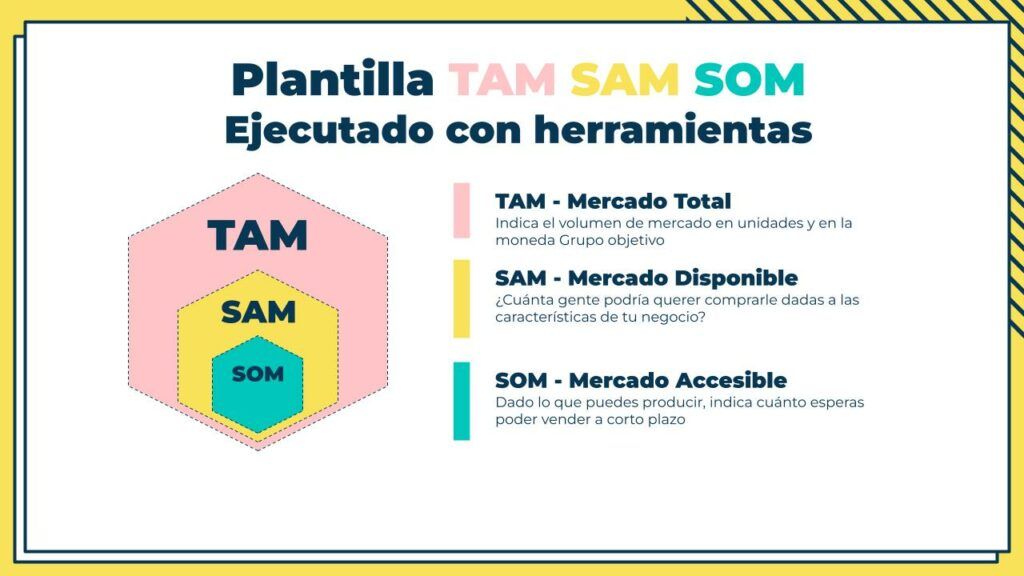 Plantilla TAM SAM SOM
Ejecutado con herramientas

TAM
SAM
SOM

TAM - Mercado Total
Indica el volumen de mercado en unidades y en la moneda Grupo objetivo

SAM - Mercado Disponible
¿Cuánta gente podría querer comprarle dadas a las características de tu negocio?

SOM - Mercado Accesible
Dado lo que puedes producir, indica cuánto esperas poder vender a corto plazo